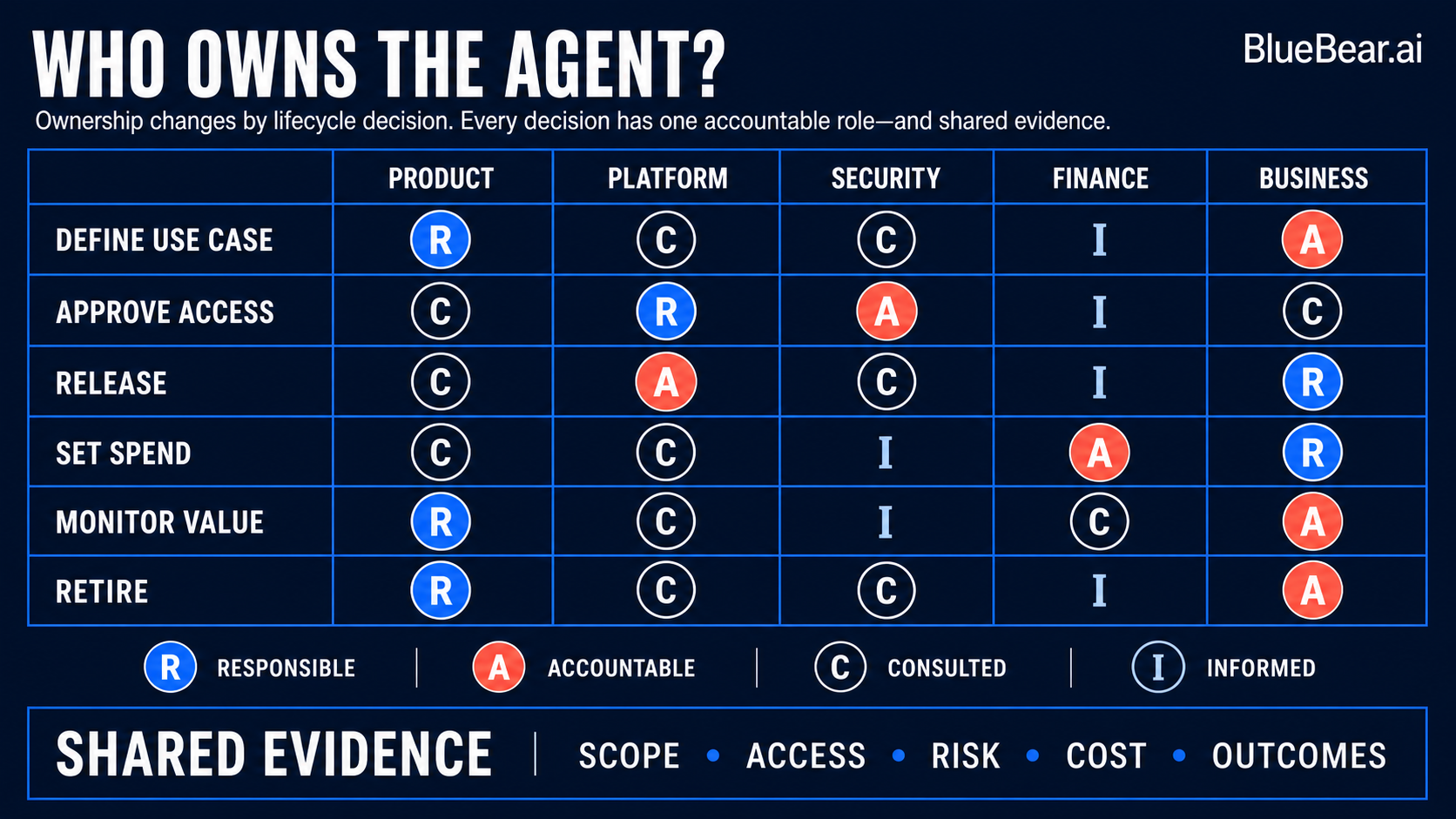 WHO OWNS THE AGENT?

BlueBear.ai

Ownership changes by lifecycle decision. Every decision has one accountable role—and shared evidence.

| | PRODUCT | PLATFORM | SECURITY | FINANCE | BUSINESS |
|---|---|---|---|---|---|
| DEFINE USE CASE | R | C | C | I | A |
| APPROVE ACCESS | C | R | A | I | C |
| RELEASE | C | A | C | I | R |
| SET SPEND | C | C | I | A | R |
| MONITOR VALUE | R | C | I | C | A |
| RETIRE | R | C | C | I | A |

R RESPONSIBLE | A ACCOUNTABLE | C CONSULTED | I INFORMED

SHARED EVIDENCE | SCOPE • ACCESS • RISK • COST • OUTCOMES